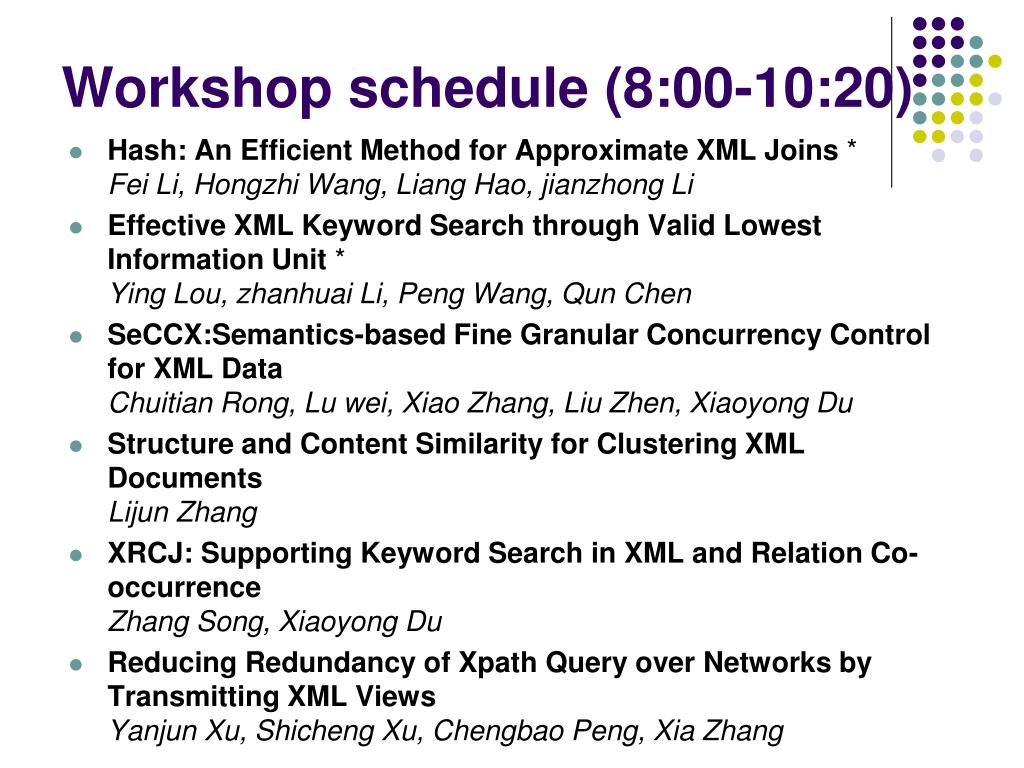 Workshop schedule (8:00-10:20)

- Hash: An Efficient Method for Approximate XML Joins *
Fei Li, Hongzhi Wang, Liang Hao, jianzhong Li
- Effective XML Keyword Search through Valid Lowest Information Unit *
Ying Lou, zhanhuai Li, Peng Wang, Qun Chen
- SeCCX:Semantics-based Fine Granular Concurrency Control for XML Data
Chuitian Rong, Lu wei, Xiao Zhang, Liu Zhen, Xiaoyong Du
- Structure and Content Similarity for Clustering XML Documents
Lijun Zhang
- XRCJ: Supporting Keyword Search in XML and Relation Co-occurrence
Zhang Song, Xiaoyong Du
- Reducing Redundancy of Xpath Query over Networks by Transmitting XML Views
Yanjun Xu, Shicheng Xu, Chengbao Peng, Xia Zhang